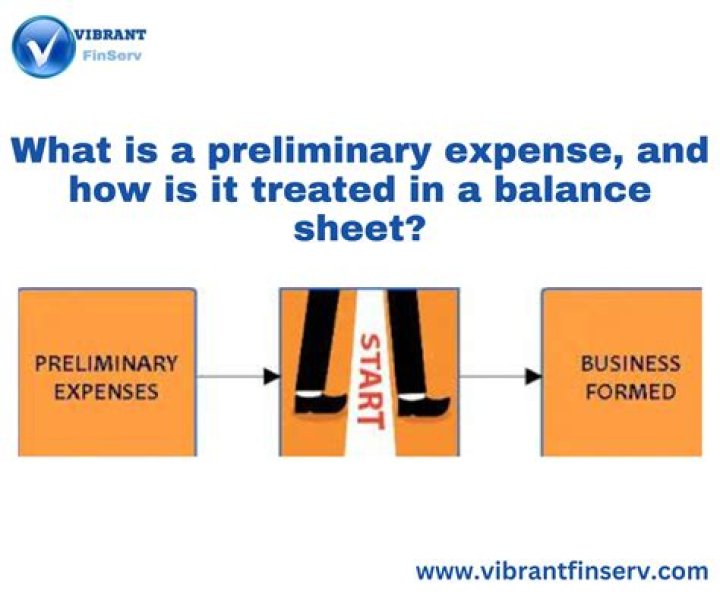 VIBRANT
FinServ

What is a preliminary expense, and how is it treated in a balance sheet?

PRELIMINARY EXPENSES

START

BUSINESS FORMED

www.vibrantfinserv.com